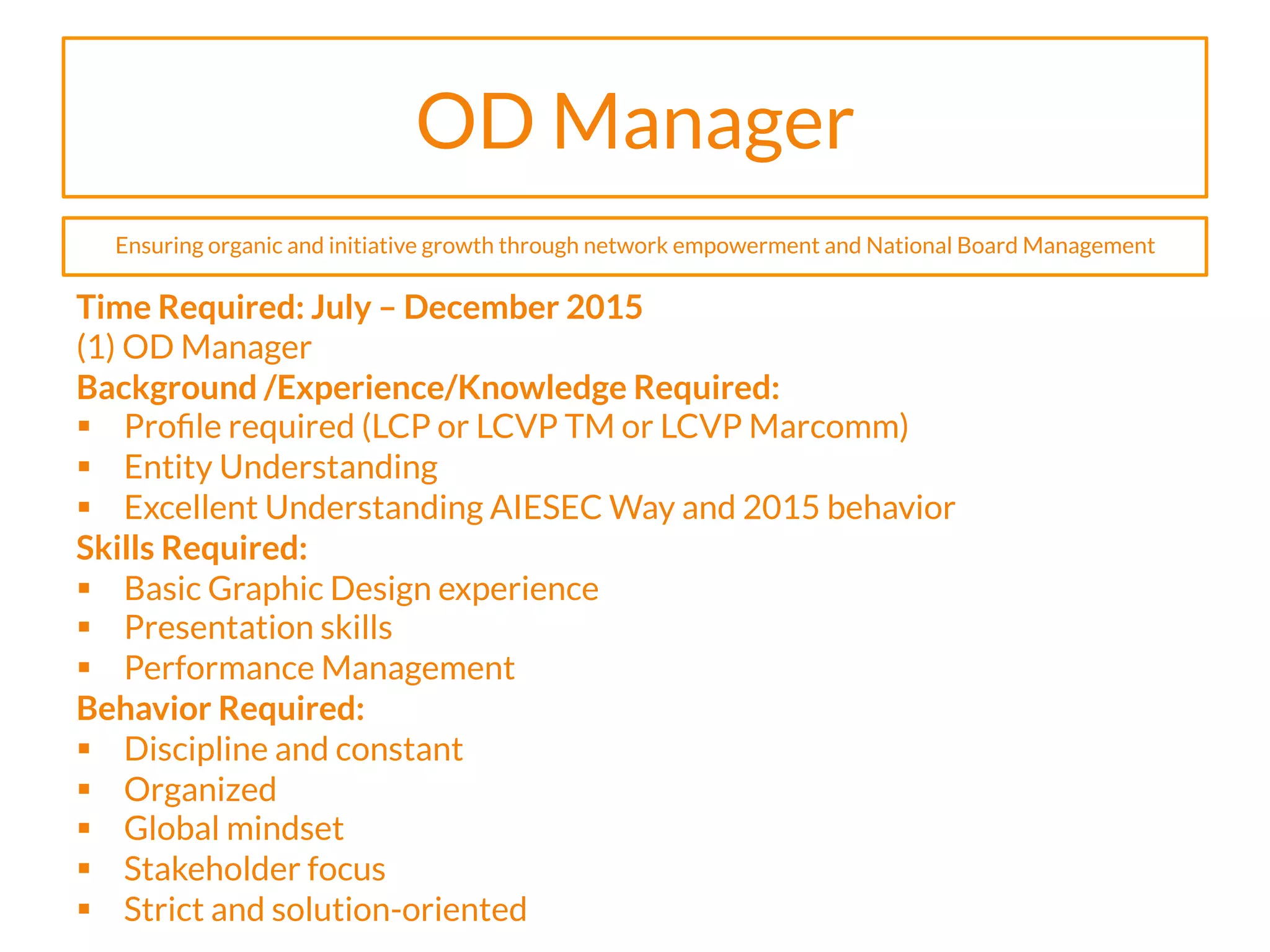 OD Manager

Ensuring organic and initiative growth through network empowerment and National Board Management

Time Required: July – December 2015
(1) OD Manager
Background /Experience/Knowledge Required:
▪ Profile required (LCP or LCVP TM or LCVP Marcomm)
▪ Entity Understanding
▪ Excellent Understanding AIESEC Way and 2015 behavior
Skills Required:
▪ Basic Graphic Design experience
▪ Presentation skills
▪ Performance Management
Behavior Required:
▪ Discipline and constant
▪ Organized
▪ Global mindset
▪ Stakeholder focus
▪ Strict and solution-oriented